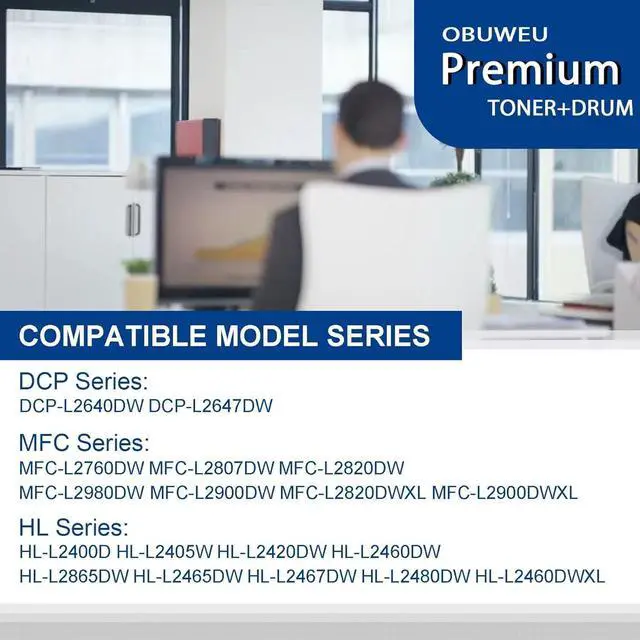 OBUWEU
Premium
TONER+DRUM

COMPATIBLE MODEL SERIES

DCP Series:
DCP-L2640DW DCP-L2647DW

MFC Series:
MFC-L2760DW MFC-L2807DW MFC-L2820DW
MFC-L2980DW MFC-L2900DW MFC-L2820DWXL MFC-L2900DWXL

HL Series:
HL-L2400D HL-L2405W HL-L2420DW HL-L2460DW
HL-L2865DW HL-L2465DW HL-L2467DW HL-L2480DW HL-L2460DWXL